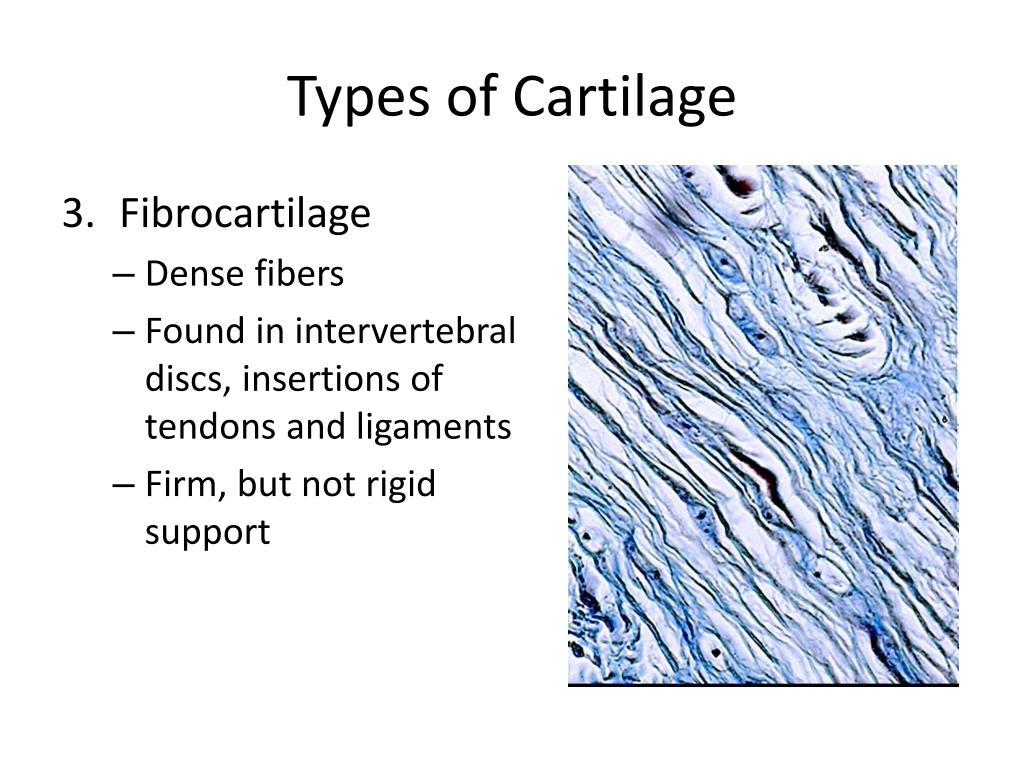 Types of Cartilage

3. Fibrocartilage
– Dense fibers
– Found in intervertebral discs, insertions of tendons and ligaments
– Firm, but not rigid support